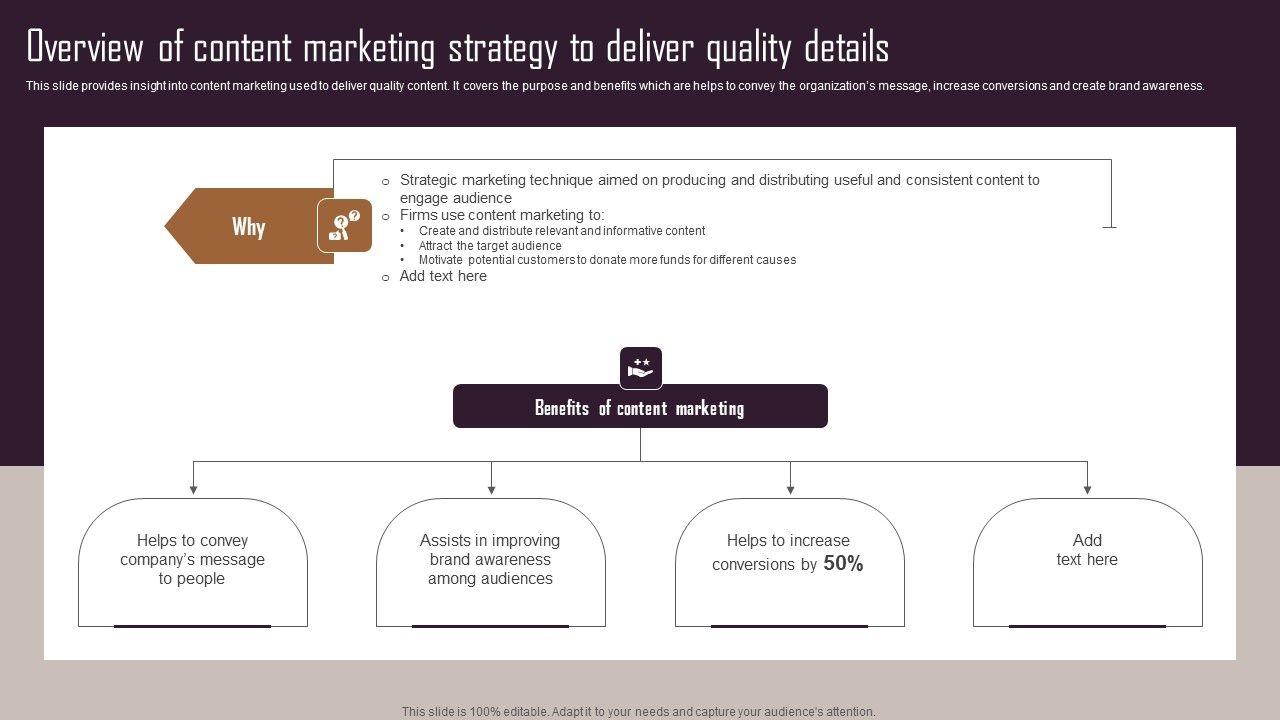 Overview of content marketing strategy to deliver quality details

This slide provides insight into content marketing used to deliver quality content. It covers the purpose and benefits which are helps to convey the organization's message, increase conversions and create brand awareness.

Why

o Strategic marketing technique aimed on producing and distributing useful and consistent content to engage audience
o Firms use content marketing to:
• Create and distribute relevant and informative content
• Attract the target audience
• Motivate potential customers to donate more funds for different causes
o Add text here

Benefits of content marketing

Helps to convey company's message to people

Assists in improving brand awareness among audiences

Helps to increase conversions by 50%

Add text here

This slide is 100% editable. Adapt it to your needs and capture your audience's attention.